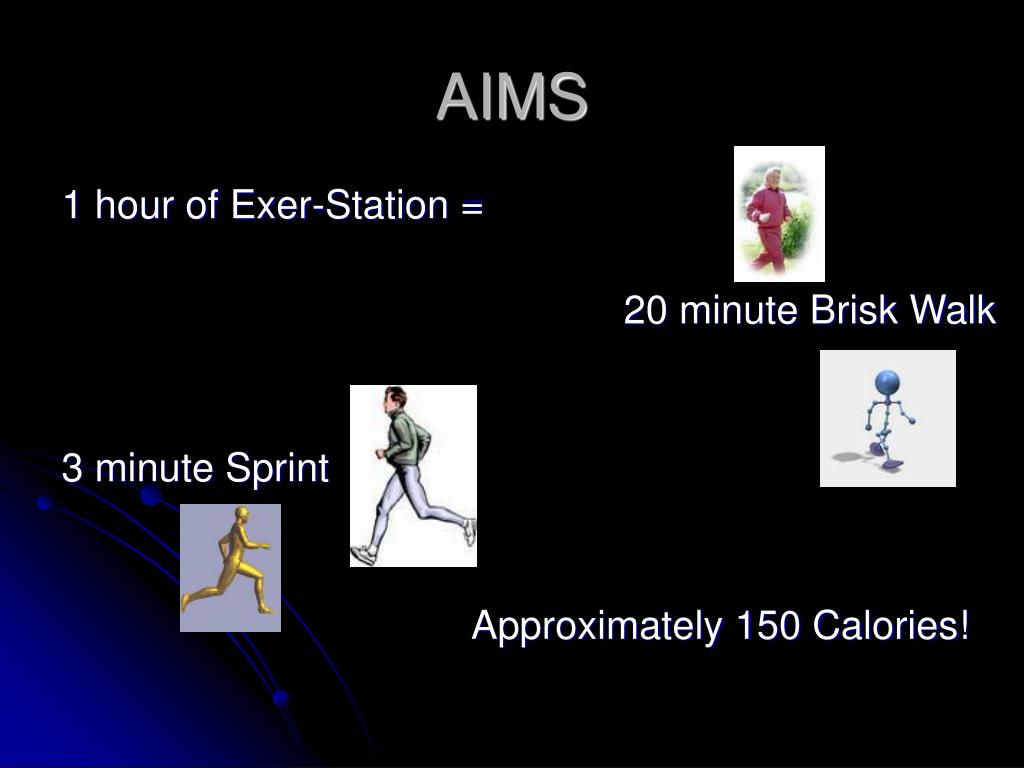 AIMS

1 hour of Exer-Station =

20 minute Brisk Walk

3 minute Sprint

Approximately 150 Calories!